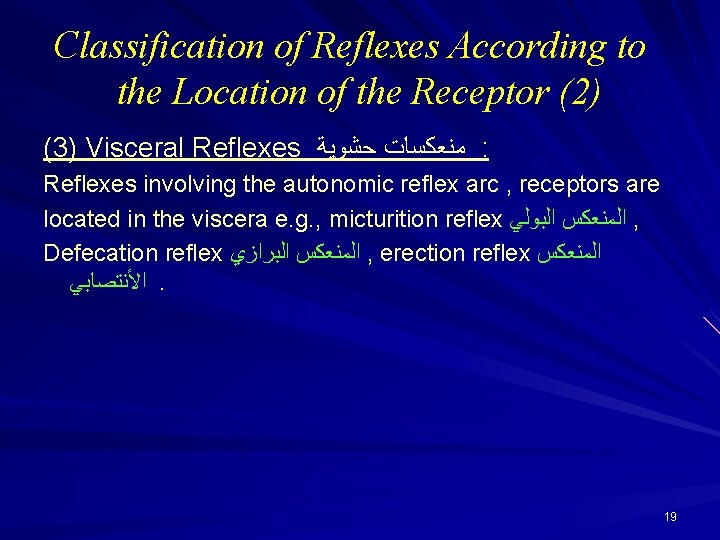 Classification of Reflexes According to the Location of the Receptor (2)

(3) Visceral Reflexes منعكسات حشوية :

Reflexes involving the autonomic reflex arc , receptors are located in the viscera e.g., micturition reflex المنعكس البولي , Defecation reflex المنعكس البرازي , erection reflex المنعكس الأنتصابي .

19